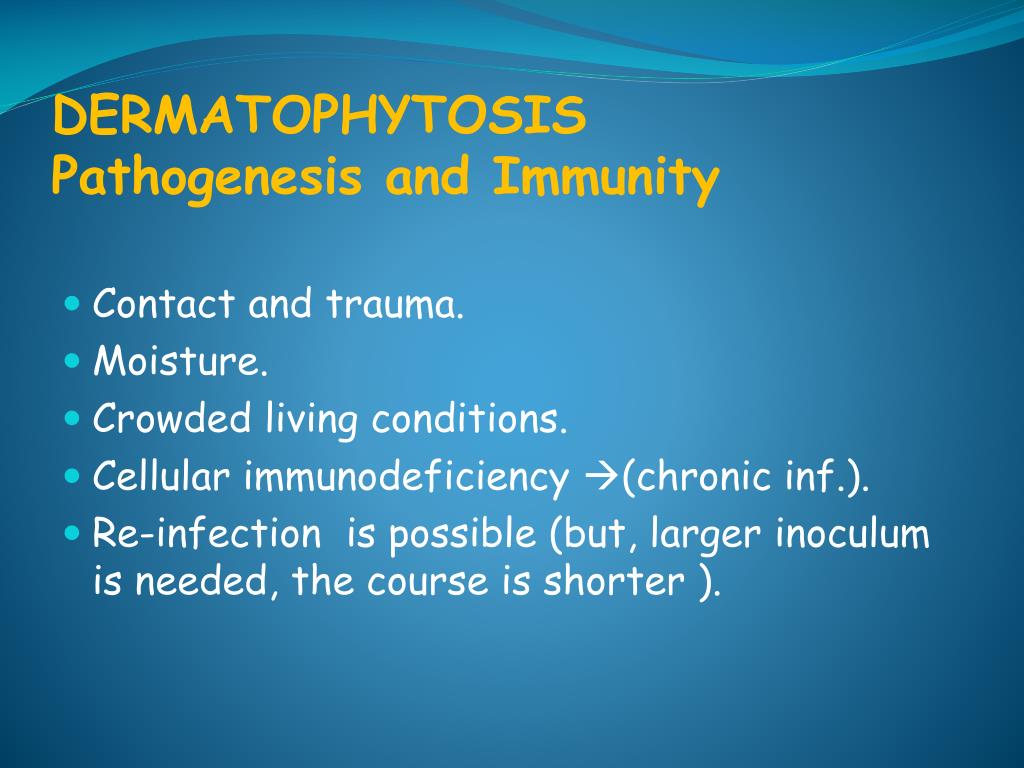 DERMATOPHYTOSIS
Pathogenesis and Immunity

• Contact and trauma.
• Moisture.
• Crowded living conditions.
• Cellular immunodeficiency →(chronic inf.).
• Re-infection is possible (but, larger inoculum is needed, the course is shorter ).